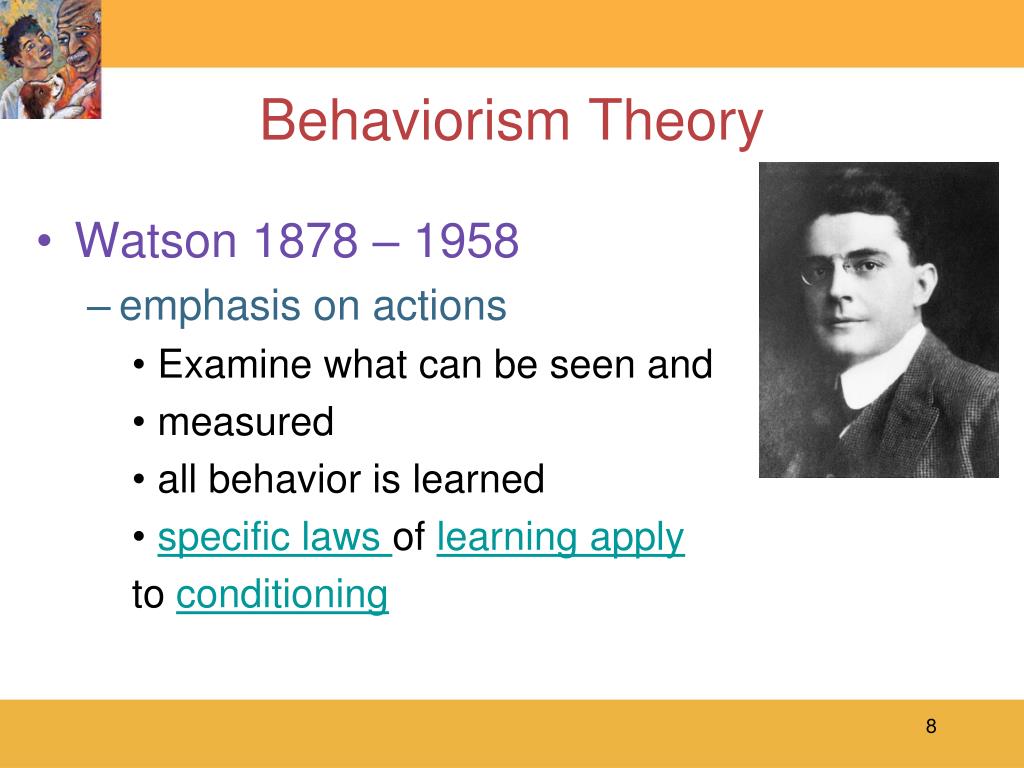 Behaviorism Theory

• Watson 1878 – 1958

– emphasis on actions

• Examine what can be seen and

• measured

• all behavior is learned

• specific laws of learning apply to conditioning

8